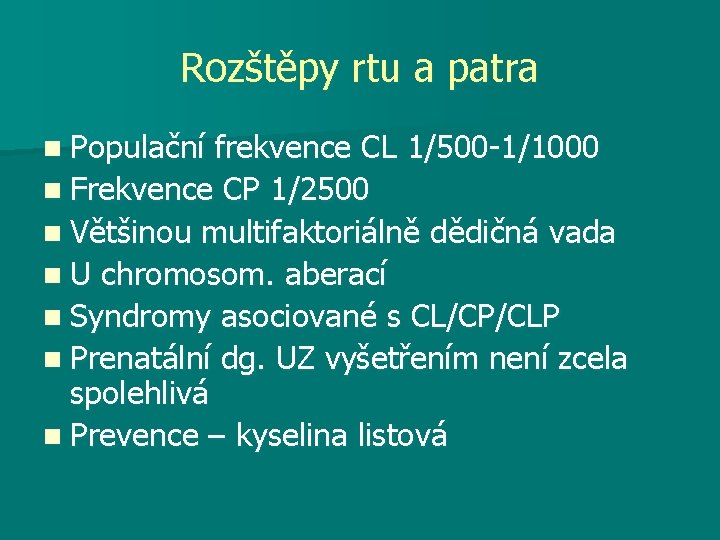 Rozštěpy rtu a patra

- Populační frekvence CL 1/500-1/1000
- Frekvence CP 1/2500
- Většinou multifaktoriálně dědičná vada
- U chromosom. aberací
- Syndromy asociované s CL/CP/CLP
- Prenatální dg. UZ vyšetřením není zcela spolehlivá
- Prevence – kyselina listová